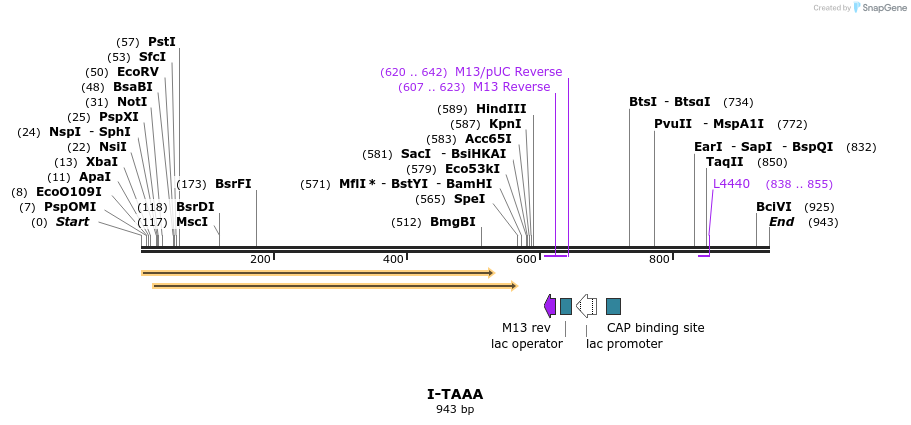 Created by SnapGene

(57) PstI
(53) SfcI
(50) EcoRV
(48) BsaBI
(31) NotI
(25) PspXI
(24) NspI - SphI
(22) NsiI
(13) XbaI
(11) ApaI
(8) EcoO109I
(7) PspOMI
(0) Start
(173) BsrFI
(118) BsrDI
(117) MscI

(620 .. 642) M13/pUC Reverse
(607 .. 623) M13 Reverse
(589) HindIII
(587) KpnI
(583) Acc65I
(581) SacI - BsiHKAI
(579) Eco53kI
(571) MflI * - BstYI - BamHI
(565) SpeI
(512) BmgBI

BtsI - BtsαI (734)
PvuII - MspA1I (772)
EarI - SapI - BspQI (832)
TaqII (850)
L4440 (838 .. 855)
BciVI (925)
End (943)

200
400
600
800

M13 rev
lac operator
lac promoter
CAP binding site

I-TAAA
943 bp